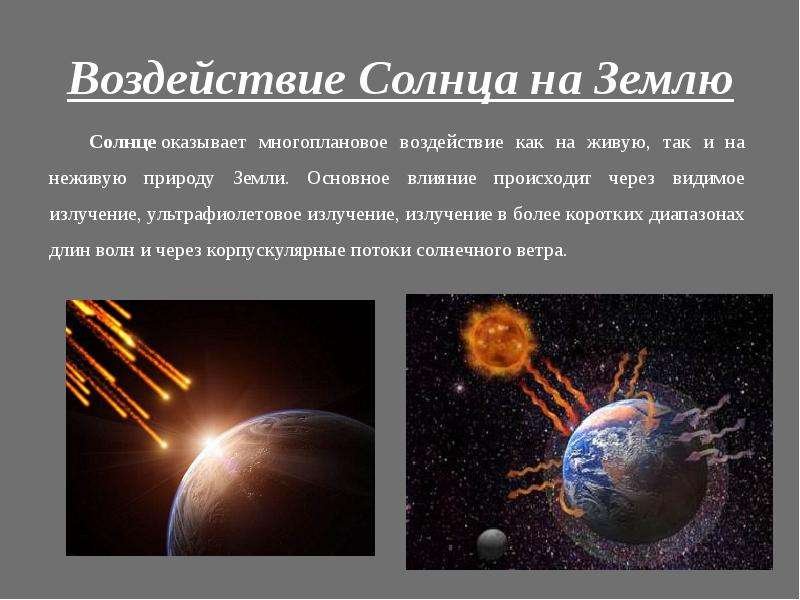 Воздействие Солнца на Землю

Солнце оказывает многоплановое воздействие как на живую, так и на неживую природу Земли. Основное влияние происходит через видимое излучение, ультрафиолетовое излучение, излучение в более коротких диапазонах длин волн и через корпускулярные потоки солнечного ветра.